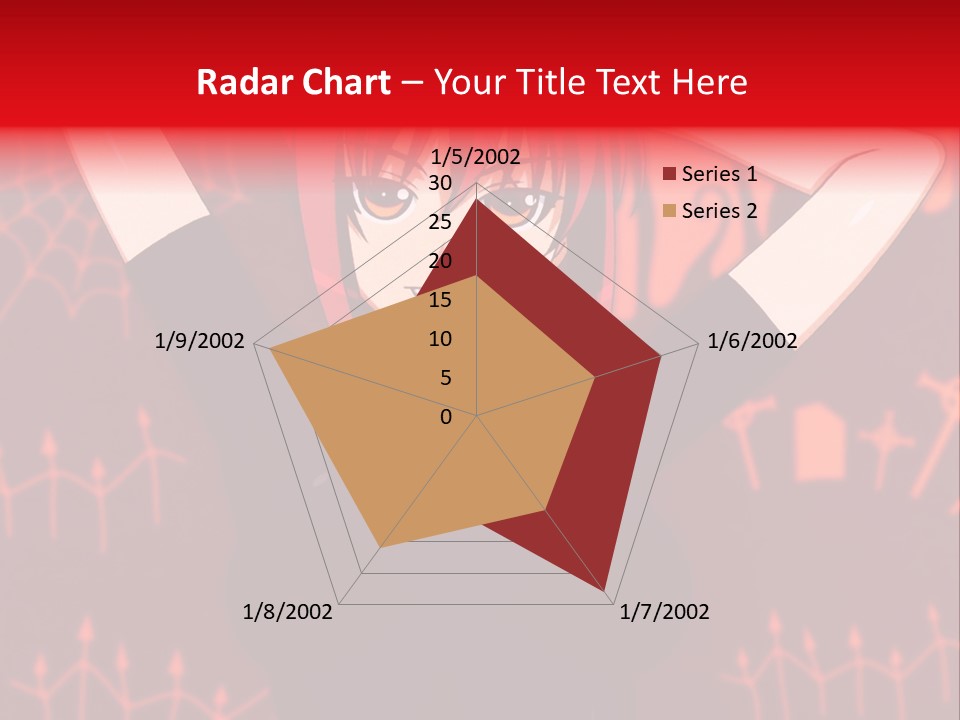 Radar Chart – Your Title Text Here

1/5/2002
30
25
20
15
10
5
0
1/6/2002
1/7/2002
1/8/2002
1/9/2002

Series 1
Series 2